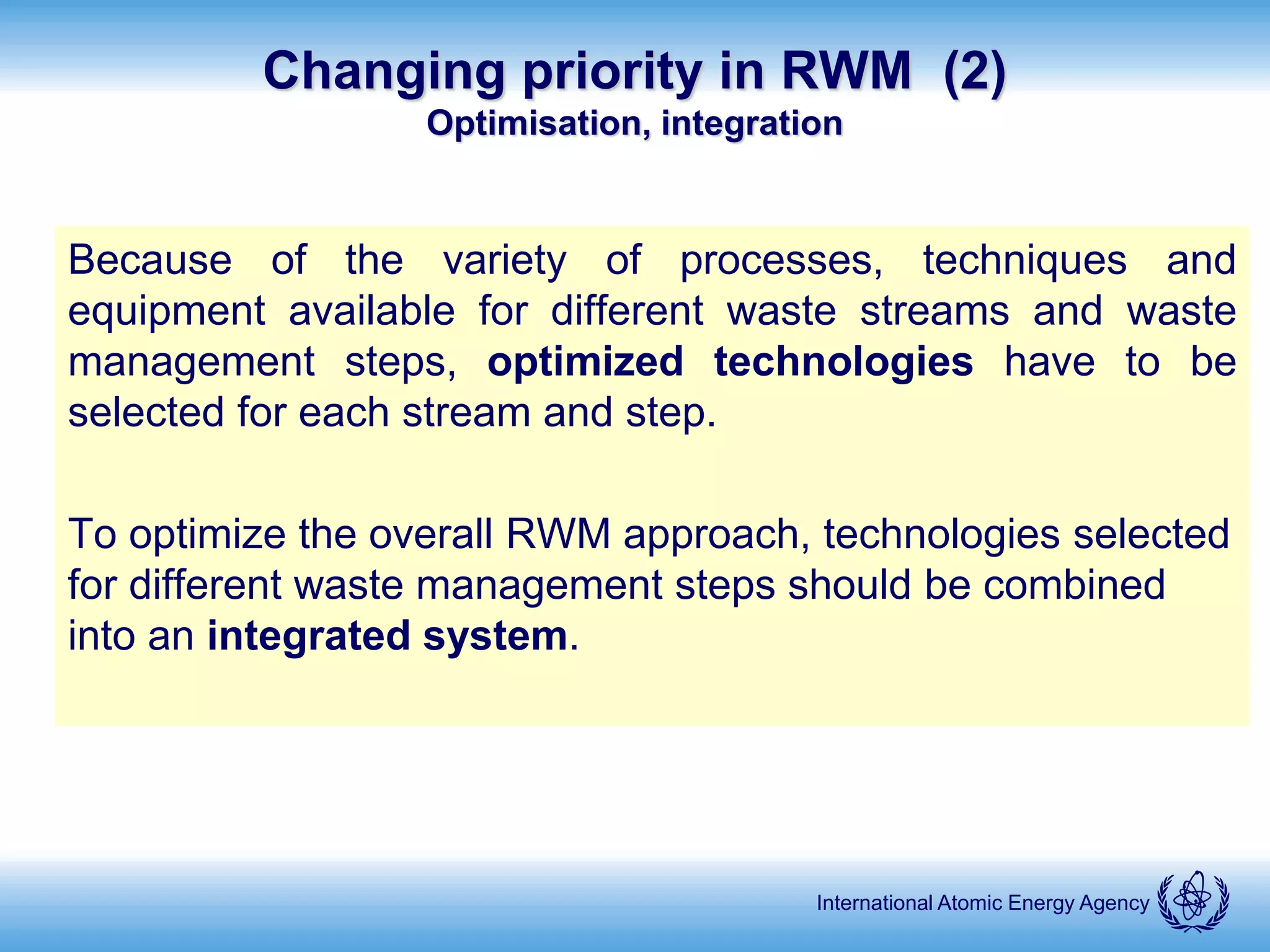 Changing priority in RWM (2)
Optimisation, integration

Because of the variety of processes, techniques and equipment available for different waste streams and waste management steps, optimized technologies have to be selected for each stream and step.

To optimize the overall RWM approach, technologies selected for different waste management steps should be combined into an integrated system.

International Atomic Energy Agency